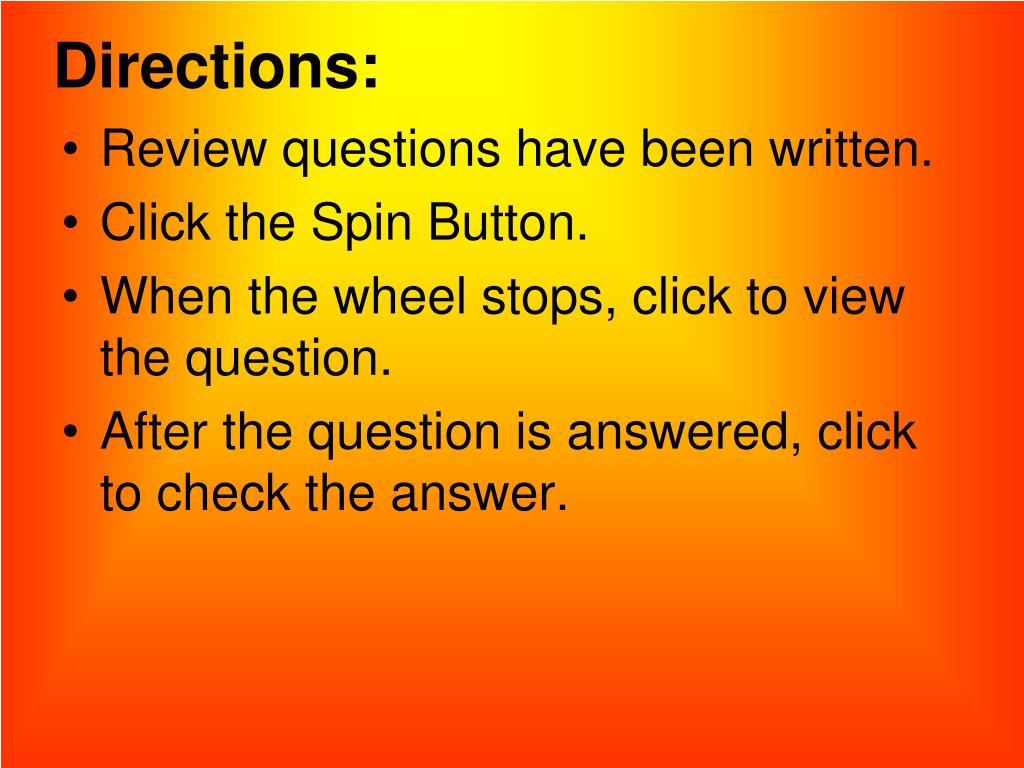 Directions:

• Review questions have been written.
• Click the Spin Button.
• When the wheel stops, click to view the question.
• After the question is answered, click to check the answer.